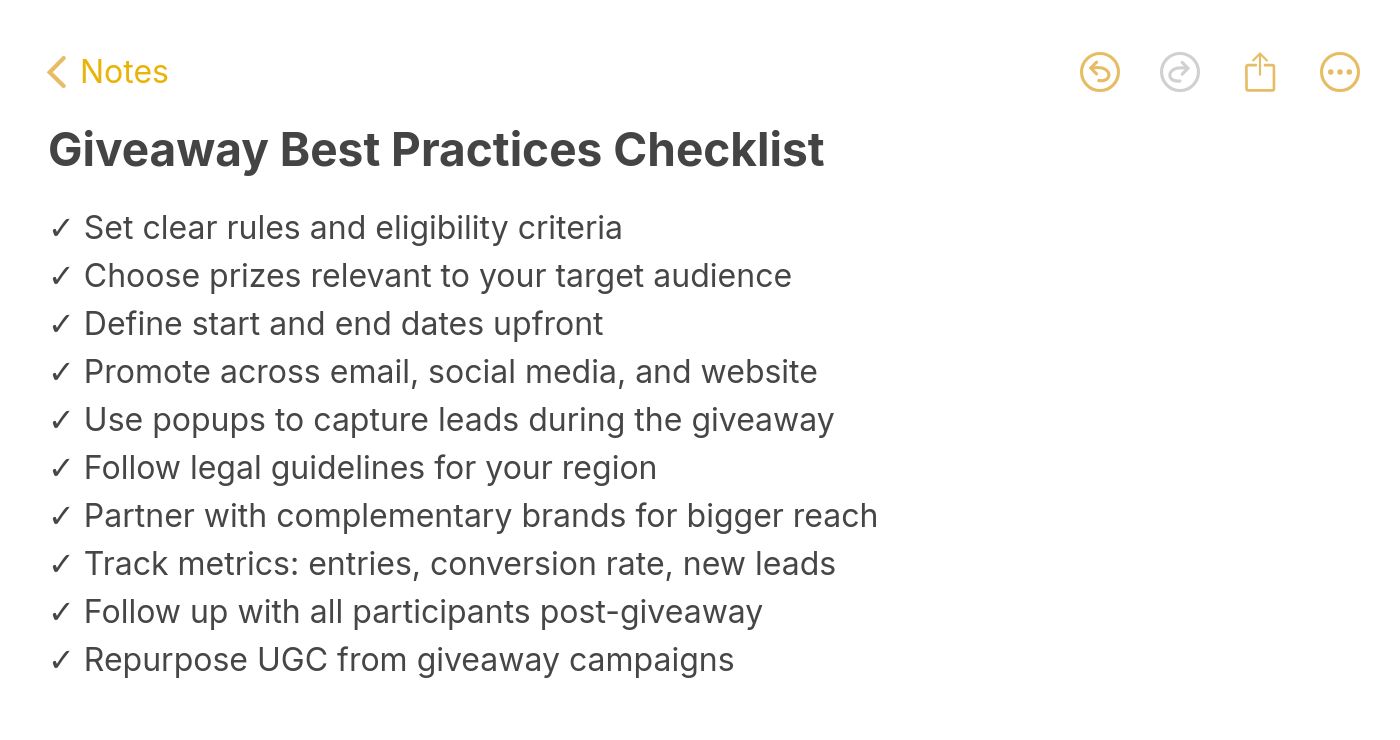 Notes

Giveaway Best Practices Checklist

✓ Set clear rules and eligibility criteria
✓ Choose prizes relevant to your target audience
✓ Define start and end dates upfront
✓ Promote across email, social media, and website
✓ Use popups to capture leads during the giveaway
✓ Follow legal guidelines for your region
✓ Partner with complementary brands for bigger reach
✓ Track metrics: entries, conversion rate, new leads
✓ Follow up with all participants post-giveaway
✓ Repurpose UGC from giveaway campaigns